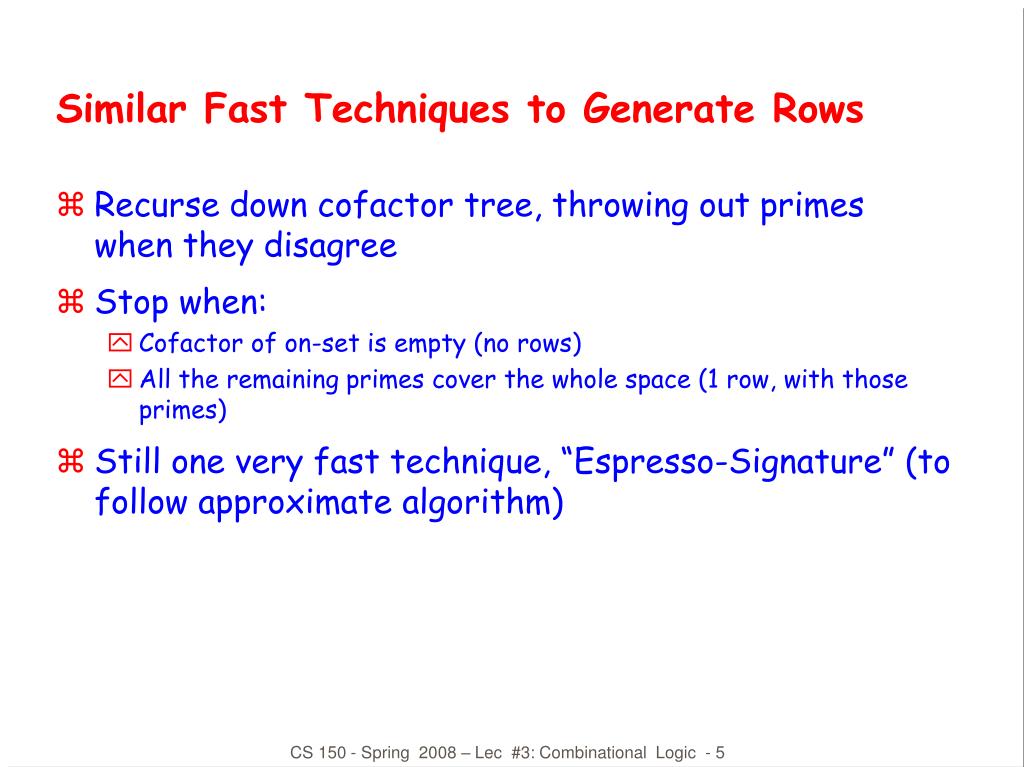 Similar Fast Techniques to Generate Rows

⌘ Recurse down cofactor tree, throwing out primes when they disagree

⌘ Stop when:

Cofactor of on-set is empty (no rows)

All the remaining primes cover the whole space (1 row, with those primes)

⌘ Still one very fast technique, “Espresso-Signature” (to follow approximate algorithm)

CS 150 - Spring 2008 – Lec #3: Combinational Logic - 5